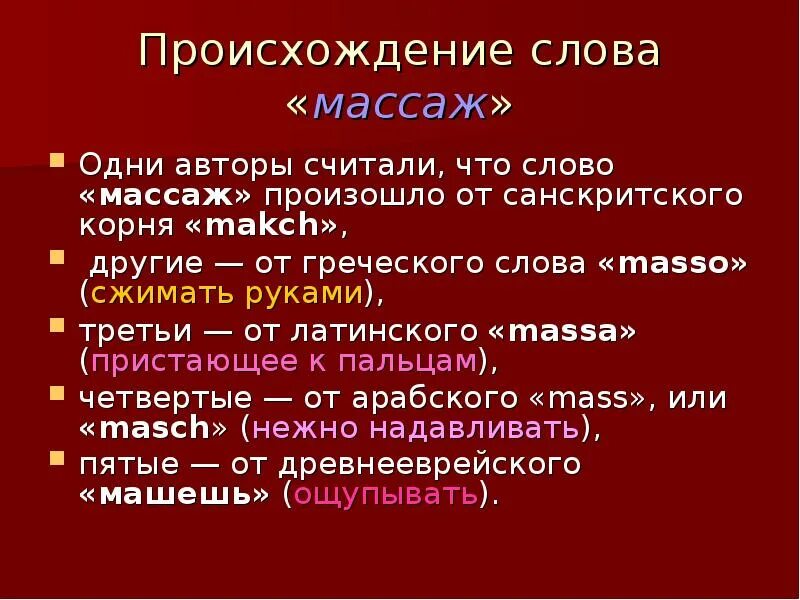 Происхождение слова «массаж»

Одни авторы считали, что слово «массаж» произошло от санскритского корня «makch»,

другие — от греческого слова «masso» (сжимать руками),

третьи — от латинского «massa» (пристающее к пальцам),

четвертые — от арабского «mass», или «masch» (нежно надавливать),

пятые — от древнееврейского «машешь» (ощупывать).